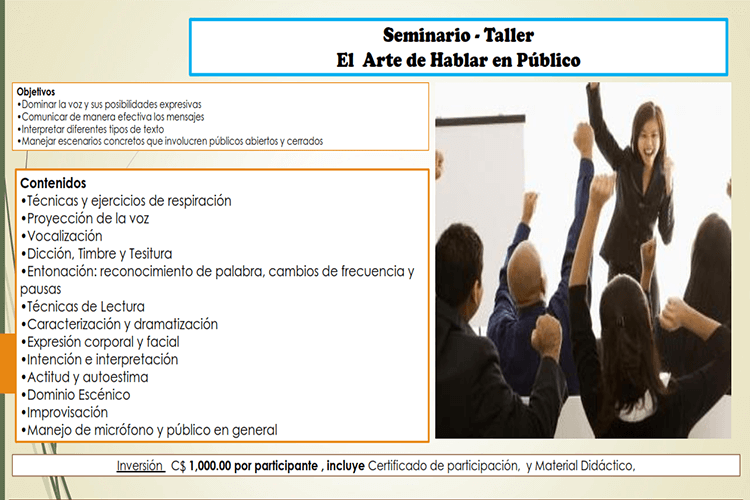 Seminario - Taller
El Arte de Hablar en Público

Objetivos
•Dominar la voz y sus posibilidades expresivas
•Comunicar de manera efectiva los mensajes
•Interpretar diferentes tipos de texto
•Manejar escenarios concretos que involucren públicos abiertos y cerrados

Contenidos
•Técnicas y ejercicios de respiración
•Proyección de la voz
•Vocalización
•Dicción, Timbre y Tesitura
•Entonación: reconocimiento de palabra, cambios de frecuencia y pausas
•Técnicas de Lectura
•Caracterización y dramatización
•Expresión corporal y facial
•Intención e interpretación
•Actitud y autoestima
•Dominio Escénico
•Improvisación
•Manejo de micrófono y público en general

Inversión C$ 1,000.00 por participante , incluye Certificado de participación, y Material Didáctico,